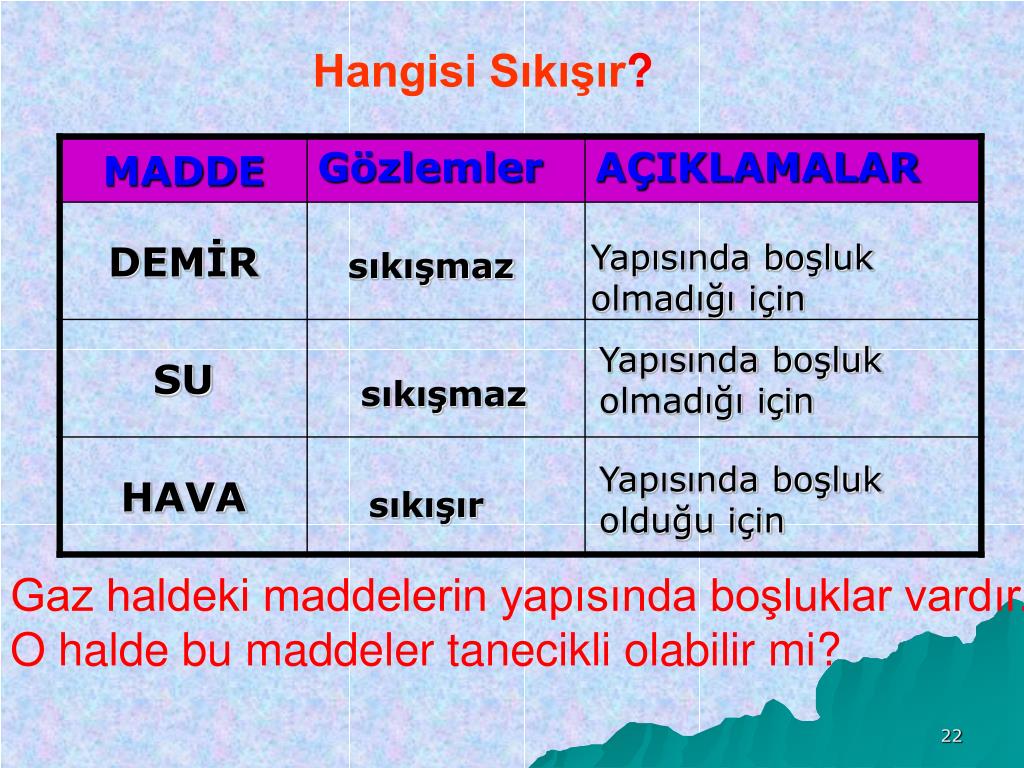 Hangisi Sıkışır?

| MADDE | Gözlemler | AÇIKLAMALAR |
|---|---|---|
| DEMİR | sıkışmaz | Yapısında boşluk olmadığı için |
| SU | sıkışmaz | Yapısında boşluk olmadığı için |
| HAVA | sıkışır | Yapısında boşluk olduğu için |

Gaz haldeki maddelerin yapısında boşluklar vardır. O halde bu maddeler tanecikli olabilir mi?

22